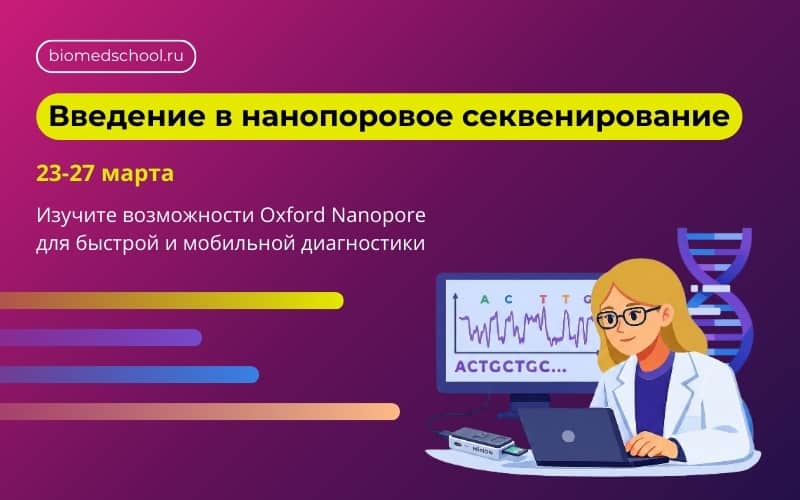 biomedschool.ru

Введение в нанопоровое секвенирование

23-27 марта

Изучите возможности Oxford Nanopore для быстрой и мобильной диагностики

A C T T G

ACTGCTGC...

MinION